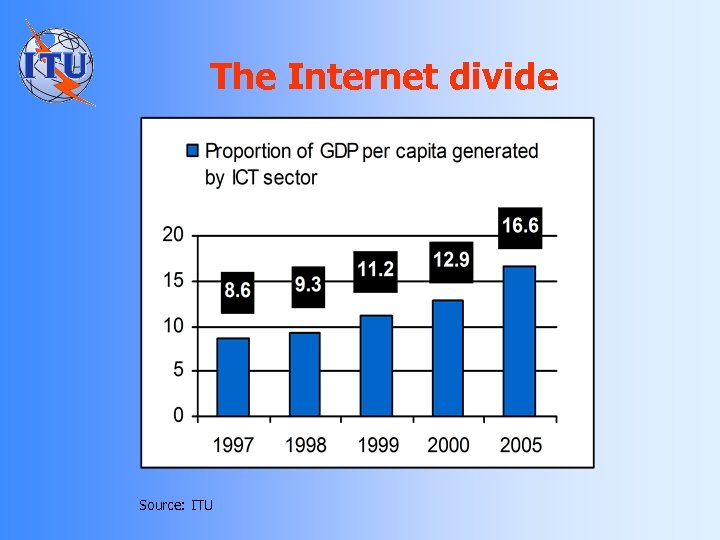 ITU

The Internet divide

Proportion of GDP per capita generated by ICT sector

20
15
10
5
0

8.6
9.3
11.2
12.9
16.6

1997
1998
1999
2000
2005

Source: ITU